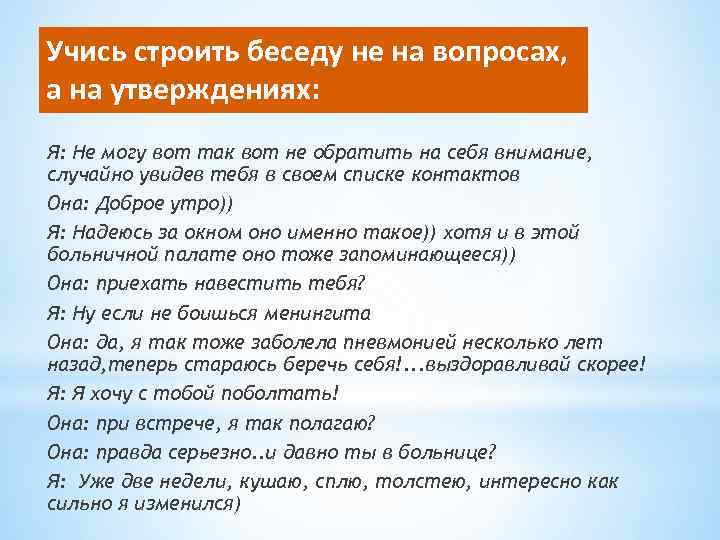 Учись строить беседу не на вопросах, а на утверждениях:

Я: Не могу вот так вот не обратить на себя внимание, случайно увидев тебя в своем списке контактов

Она: Доброе утро))

Я: Надеюсь за окном оно именно такое)) хотя и в этой больничной палате оно тоже запоминающееся))

Она: приехать навестить тебя?

Я: Ну если не боишься менингита

Она: да, я так тоже заболела пневмонией несколько лет назад,теперь стараюсь беречь себя!...выздоравливай скорее!

Я: Я хочу с тобой поболтать!

Она: при встрече, я так полагаю?

Она: правда серьезно..и давно ты в больнице?

Я: Уже две недели, кушаю, сплю, толстею, интересно как сильно я изменился)